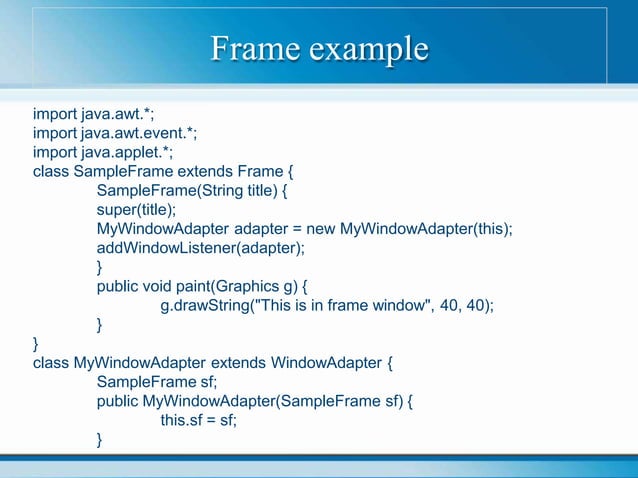 Frame example

import java.awt.*;
import java.awt.event.*;
import java.applet.*;
class SampleFrame extends Frame {
SampleFrame(String title) {
super(title);
MyWindowAdapter adapter = new MyWindowAdapter(this);
addWindowListener(adapter);
}
public void paint(Graphics g) {
g.drawString("This is in frame window", 40, 40);
}
}
class MyWindowAdapter extends WindowAdapter {
SampleFrame sf;
public MyWindowAdapter(SampleFrame sf) {
this.sf = sf;
}